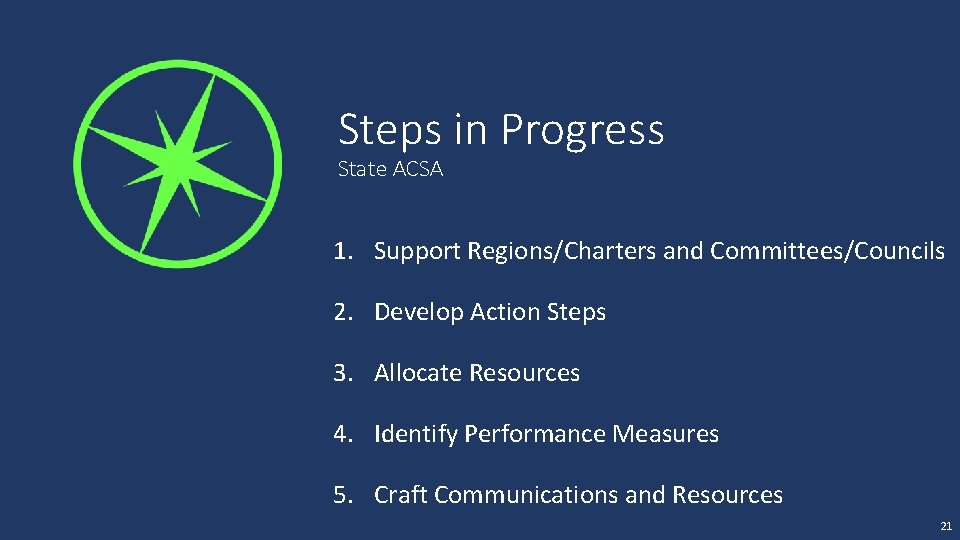 Steps in Progress
State ACSA

1. Support Regions/Charters and Committees/Councils

2. Develop Action Steps

3. Allocate Resources

4. Identify Performance Measures

5. Craft Communications and Resources

21